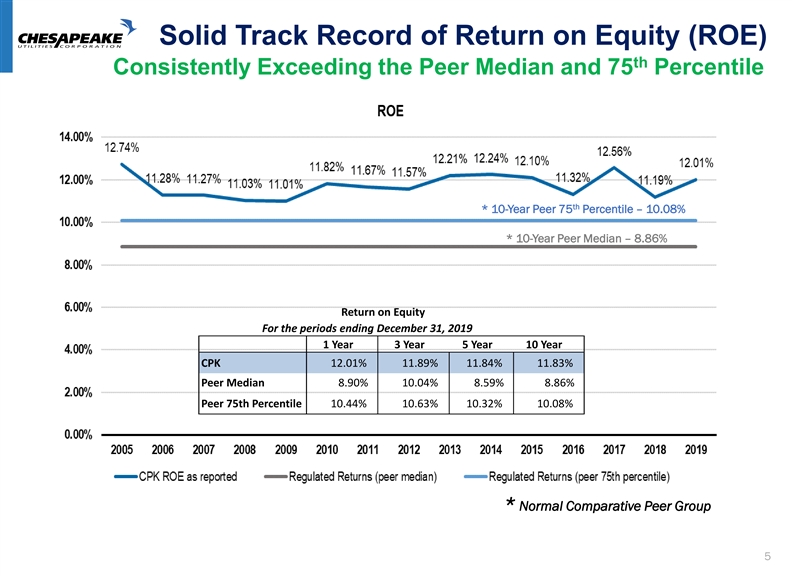 CHESAPEAKE
UTILITIES CORPORATION

Solid Track Record of Return on Equity (ROE)
Consistently Exceeding the Peer Median and 75$^{th}$ Percentile

ROE

14.00%
12.00%
10.00%
8.00%
6.00%
4.00%
2.00%
0.00%

12.74% 11.28% 11.27% 11.03% 11.01% 11.82% 11.67% 11.57% 12.21% 12.24% 12.10% 11.32% 12.56% 11.19% 12.01%

* 10-Year Peer 75$^{th}$ Percentile – 10.08%

* 10-Year Peer Median – 8.86%

Return on Equity
For the periods ending December 31, 2019

| | 1 Year | 3 Year | 5 Year | 10 Year |
|---|---|---|---|---|
| CPK | 12.01% | 11.89% | 11.84% | 11.83% |
| Peer Median | 8.90% | 10.04% | 8.59% | 8.86% |
| Peer 75th Percentile | 10.44% | 10.63% | 10.32% | 10.08% |

2005 2006 2007 2008 2009 2010 2011 2012 2013 2014 2015 2016 2017 2018 2019

CPK ROE as reported
Regulated Returns (peer median)
Regulated Returns (peer 75th percentile)

* Normal Comparative Peer Group

5